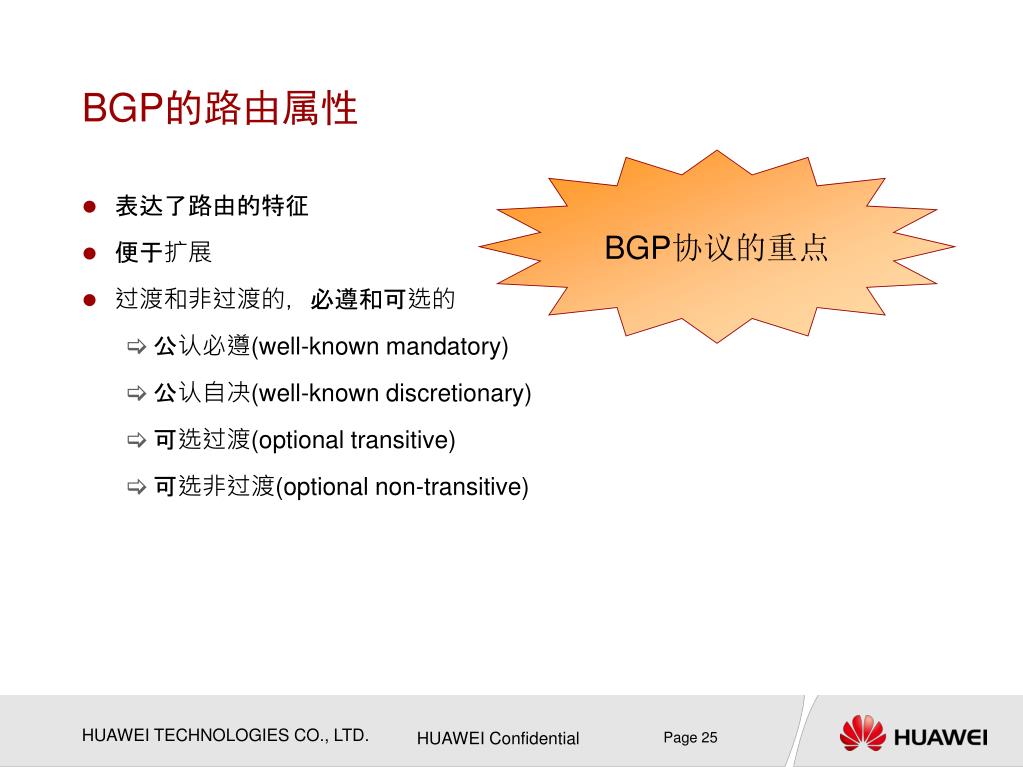 BGP的路由属性

表达了路由的特征

便于扩展

过渡和非过渡的，必遵和可选的

公认必遵(well-known mandatory)

公认自决(well-known discretionary)

可选过渡(optional transitive)

可选非过渡(optional non-transitive)

BGP协议的重点

HUAWEI TECHNOLOGIES CO., LTD.

HUAWEI Confidential

Page 25

HUAWEI